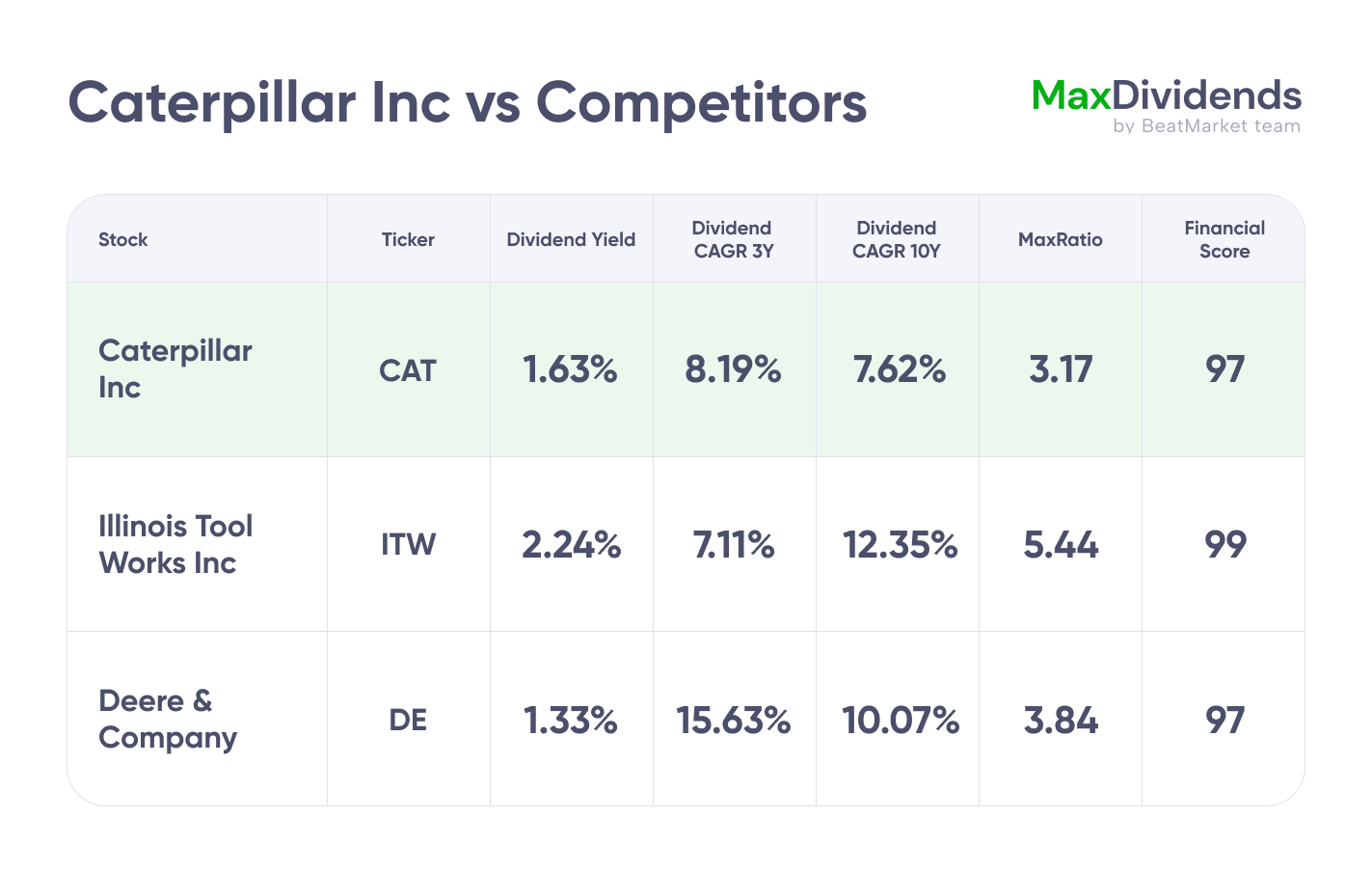 Caterpillar Inc vs Competitors

MaxDividends
by BeatMarket team

| Stock | Ticker | Dividend Yield | Dividend CAGR 3Y | Dividend CAGR 10Y | MaxRatio | Financial Score |
|---|---|---|---|---|---|---|
| Caterpillar Inc | CAT | 1.63% | 8.19% | 7.62% | 3.17 | 97 |
| Illinois Tool Works Inc | ITW | 2.24% | 7.11% | 12.35% | 5.44 | 99 |
| Deere & Company | DE | 1.33% | 15.63% | 10.07% | 3.84 | 97 |